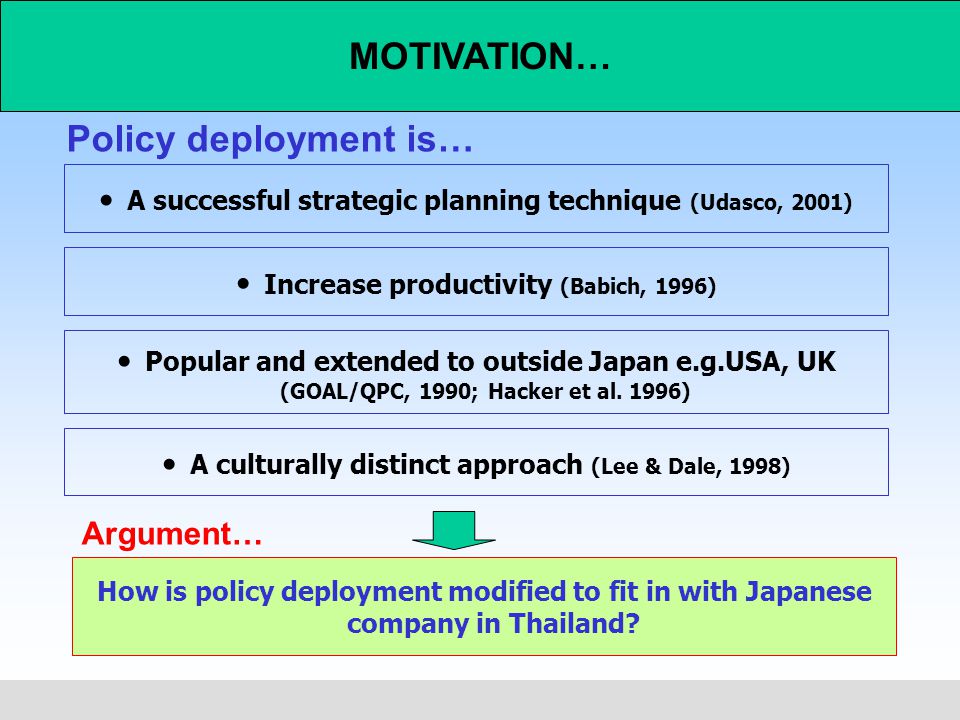 MOTIVATION…

Policy deployment is…

• A successful strategic planning technique (Udasco, 2001)

• Increase productivity (Babich, 1996)

• Popular and extended to outside Japan e.g.USA, UK (GOAL/QPC, 1990; Hacker et al. 1996)

• A culturally distinct approach (Lee & Dale, 1998)

Argument…

How is policy deployment modified to fit in with Japanese company in Thailand?